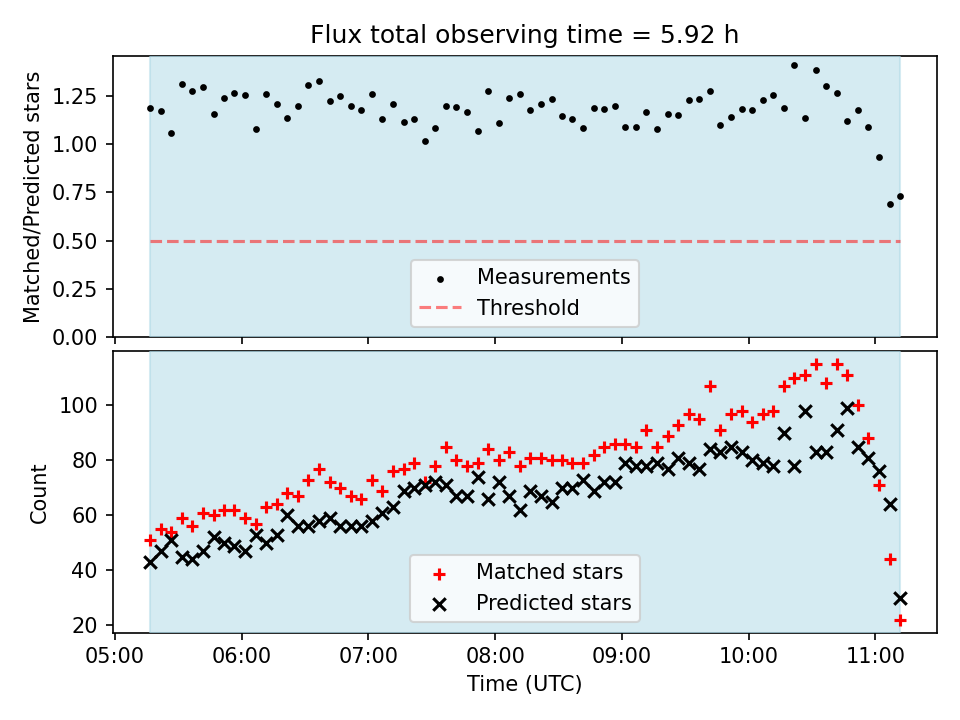 Flux total observing time = 5.92 h

Matched/Predicted stars

1.25
1.00
0.75
0.50
0.25
0.00

Measurements
Threshold

Count

100
80
60
40
20

Matched stars
Predicted stars

05:00
06:00
07:00
08:00
09:00
10:00
11:00

Time (UTC)